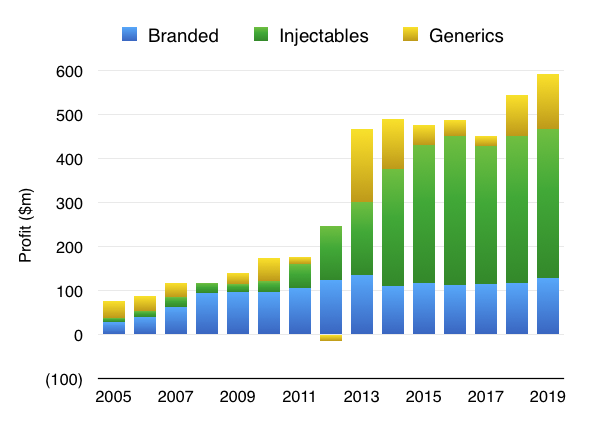 Branded Injectables Generics

Profit ($m)

600
500
400
300
200
100
0
(100)

2005 2007 2009 2011 2013 2015 2017 2019